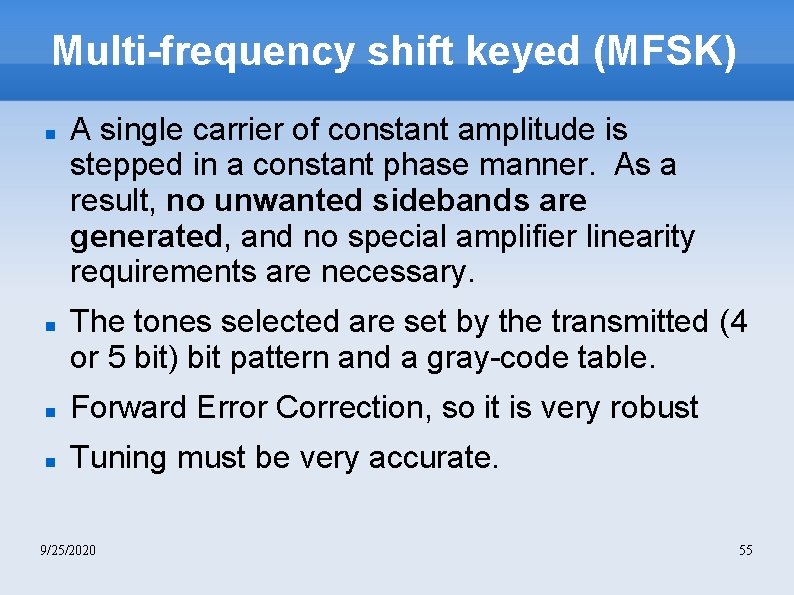 Multi-frequency shift keyed (MFSK)

• A single carrier of constant amplitude is stepped in a constant phase manner. As a result, no unwanted sidebands are generated, and no special amplifier linearity requirements are necessary.

• The tones selected are set by the transmitted (4 or 5 bit) bit pattern and a gray-code table.

• Forward Error Correction, so it is very robust

• Tuning must be very accurate.

9/25/2020

55